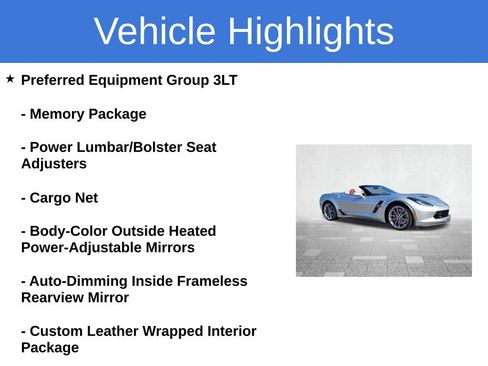 Vehicle Highlights

★ Preferred Equipment Group 3LT

- Memory Package

- Power Lumbar/Bolster Seat Adjusters

- Cargo Net

- Body-Color Outside Heated Power-Adjustable Mirrors

- Auto-Dimming Inside Frameless Rearview Mirror

- Custom Leather Wrapped Interior Package